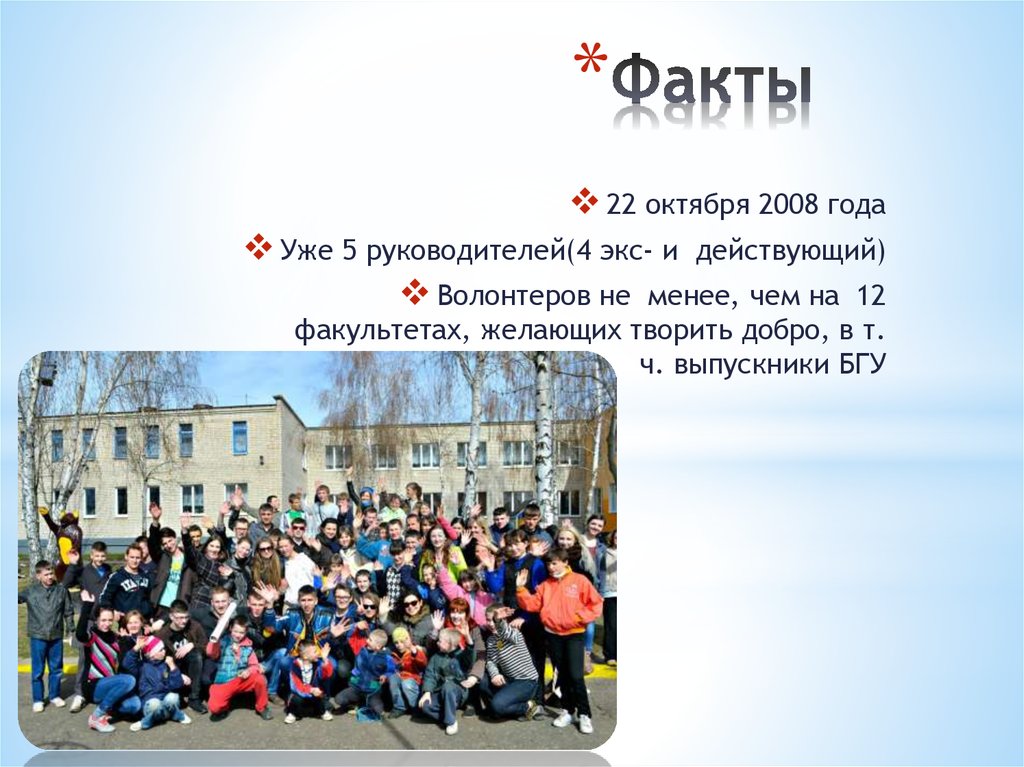 *Факты

❖ 22 октября 2008 года

❖ Уже 5 руководителей(4 экс- и действующий)

❖ Волонтеров не менее, чем на 12 факультетах, желающих творить добро, в т. ч. выпускники БГУ